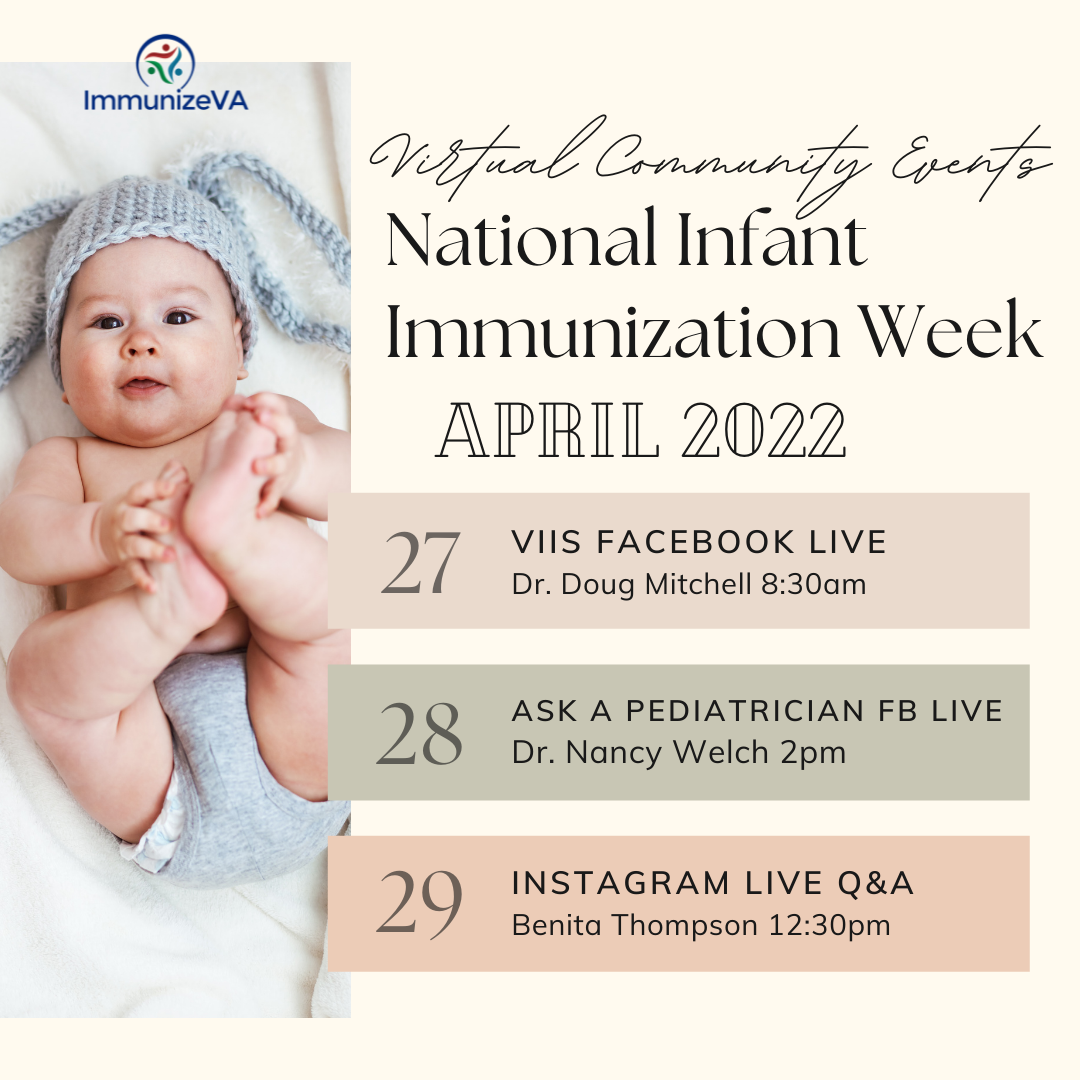 ImmunizeVA

Virtual Community Events
National Infant Immunization Week
APRIL 2022

27 VIIS FACEBOOK LIVE
Dr. Doug Mitchell 8:30am

28 ASK A PEDIATRICIAN FB LIVE
Dr. Nancy Welch 2pm

29 INSTAGRAM LIVE Q&A
Benita Thompson 12:30pm